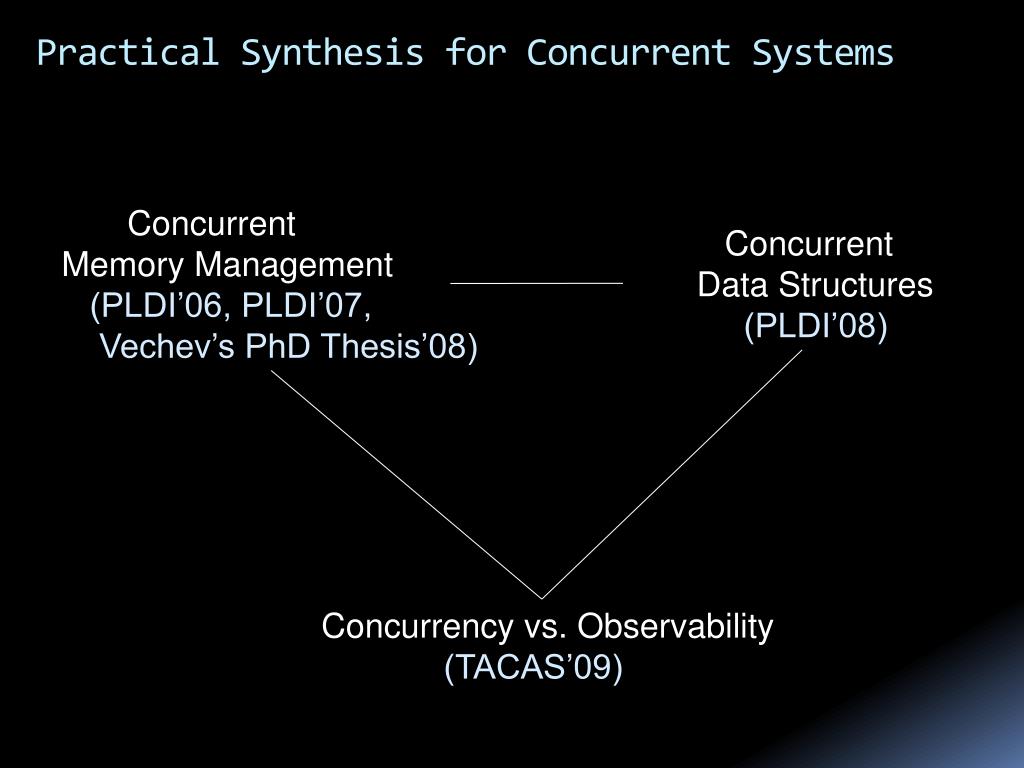 Practical Synthesis for Concurrent Systems

Concurrent
Memory Management
(PLDI’06, PLDI’07,
Vechev’s PhD Thesis’08)

Concurrent
Data Structures
(PLDI’08)

Concurrency vs. Observability
(TACAS’09)